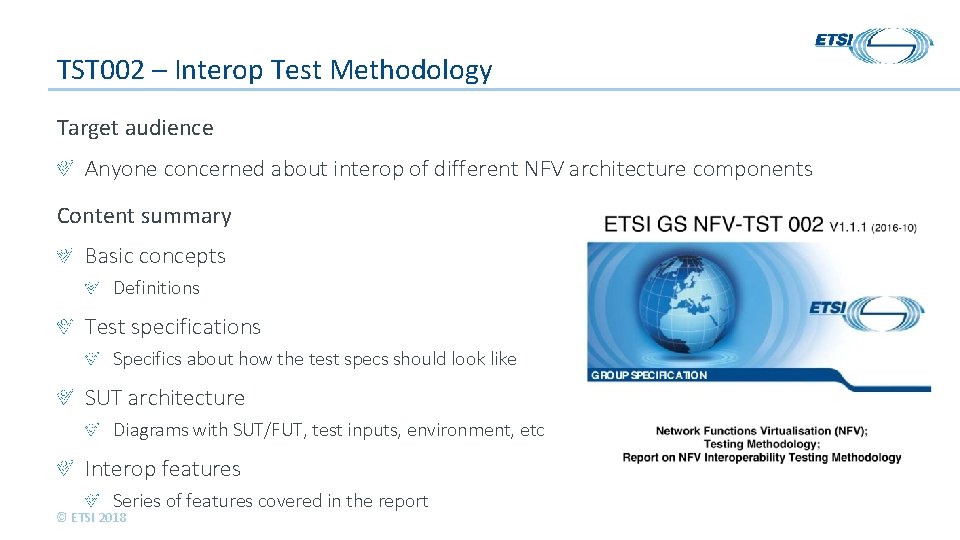 ETSI

TST002 – Interop Test Methodology

Target audience

Anyone concerned about interop of different NFV architecture components

Content summary

Basic concepts

Definitions

Test specifications

Specifics about how the test specs should look like

SUT architecture

Diagrams with SUT/FUT, test inputs, environment, etc

Interop features

Series of features covered in the report

ETSI GS NFV-TST 002 V1.1.1 (2016-10)

ETSI

GROUP SPECIFICATION

Network Functions Virtualisation (NFV); Testing Methodology; Report on NFV Interoperability Testing Methodology

© ETSI 2018